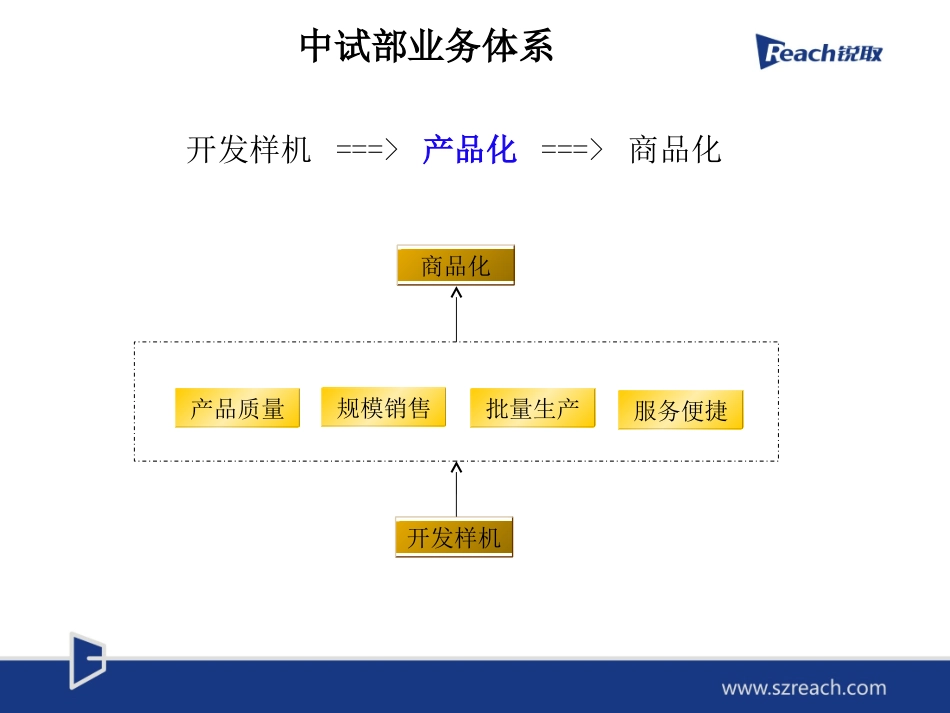 中试部业务体系

Reach锐取

开发样机 ===> 产品化 ===> 商品化

商品化

产品质量

规模销售

批量生产

服务便捷

开发样机

www.szreach.com